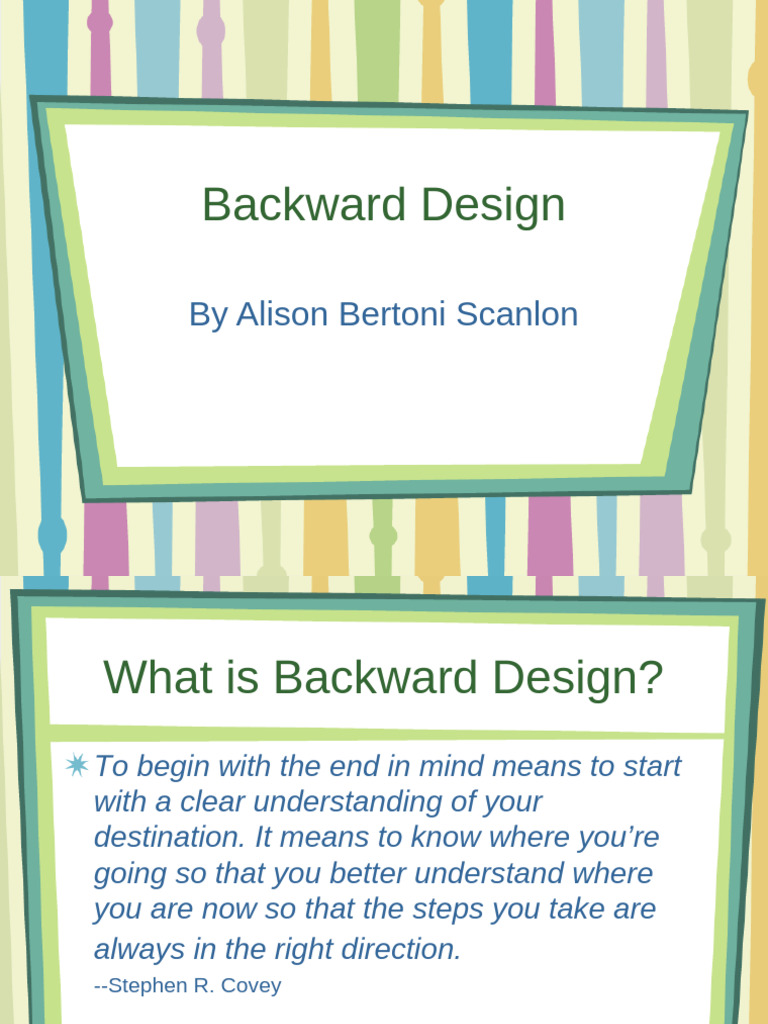 Backward Design

By Alison Bertoni Scanlon

What is Backward Design?

To begin with the end in mind means to start with a clear understanding of your destination. It means to know where you're going so that you better understand where you are now so that the steps you take are always in the right direction.

--Stephen R. Covey